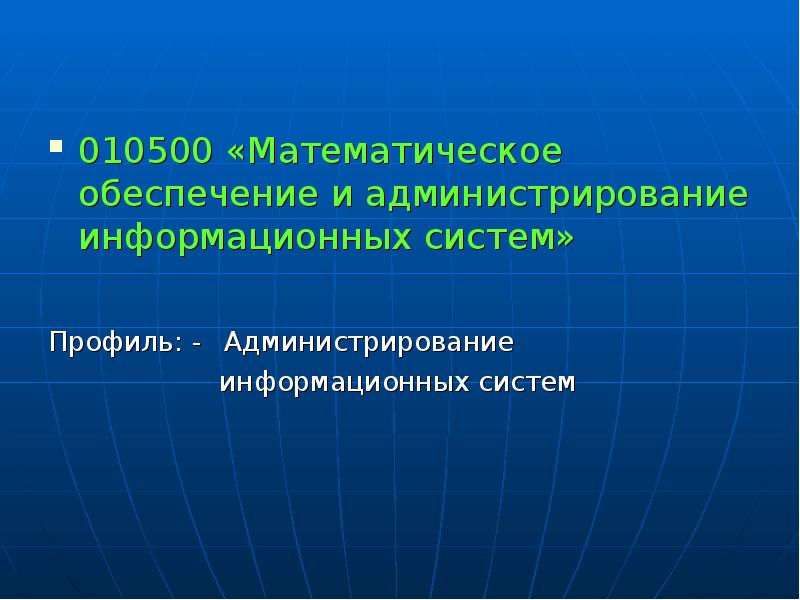 010500 «Математическое обеспечение и администрирование информационных систем»

Профиль: - Администрирование информационных систем